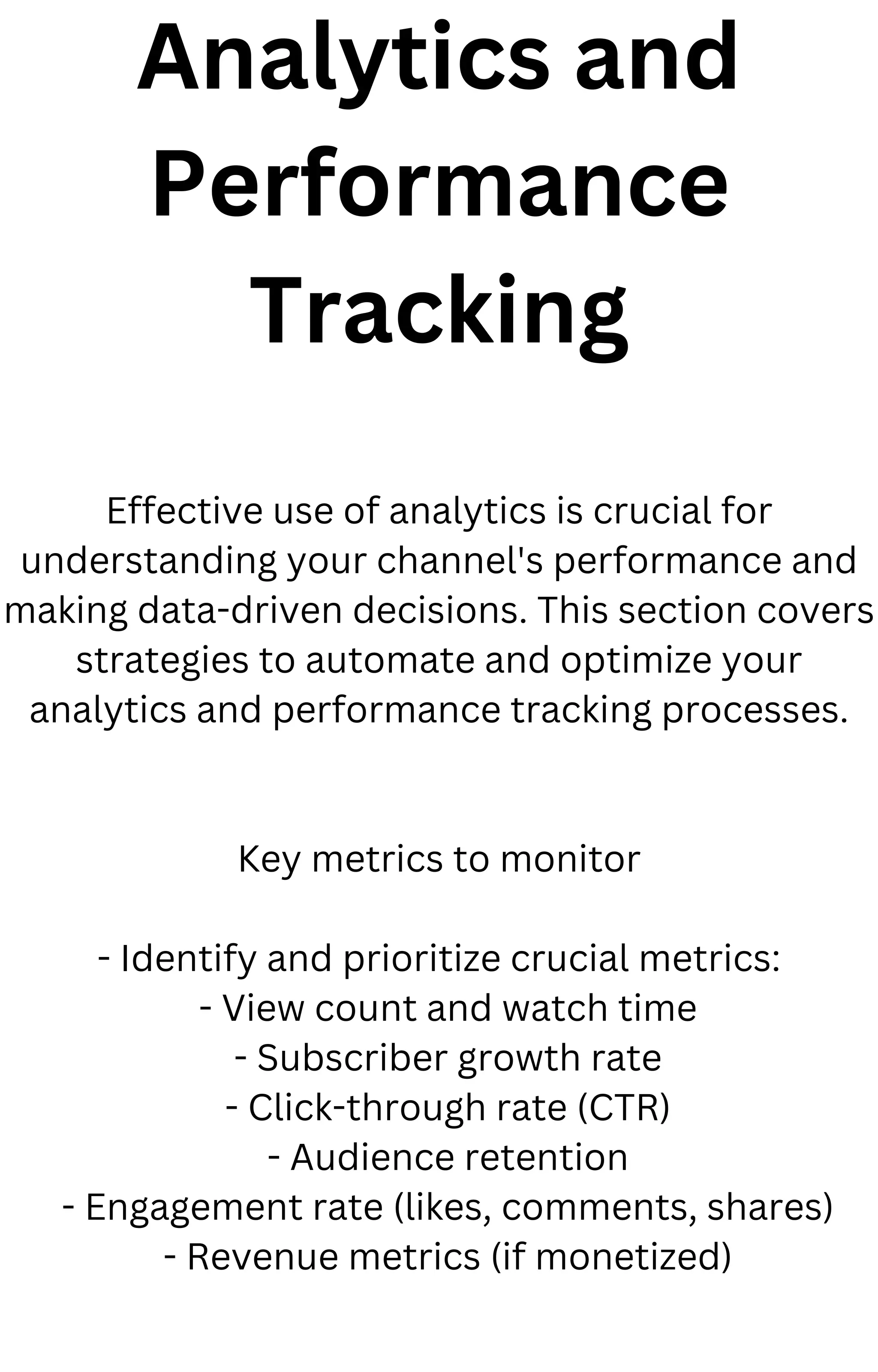 Analytics and Performance Tracking

Effective use of analytics is crucial for understanding your channel's performance and making data-driven decisions. This section covers strategies to automate and optimize your analytics and performance tracking processes.

Key metrics to monitor

- Identify and prioritize crucial metrics:
- View count and watch time
- Subscriber growth rate
- Click-through rate (CTR)
- Audience retention
- Engagement rate (likes, comments, shares)
- Revenue metrics (if monetized)